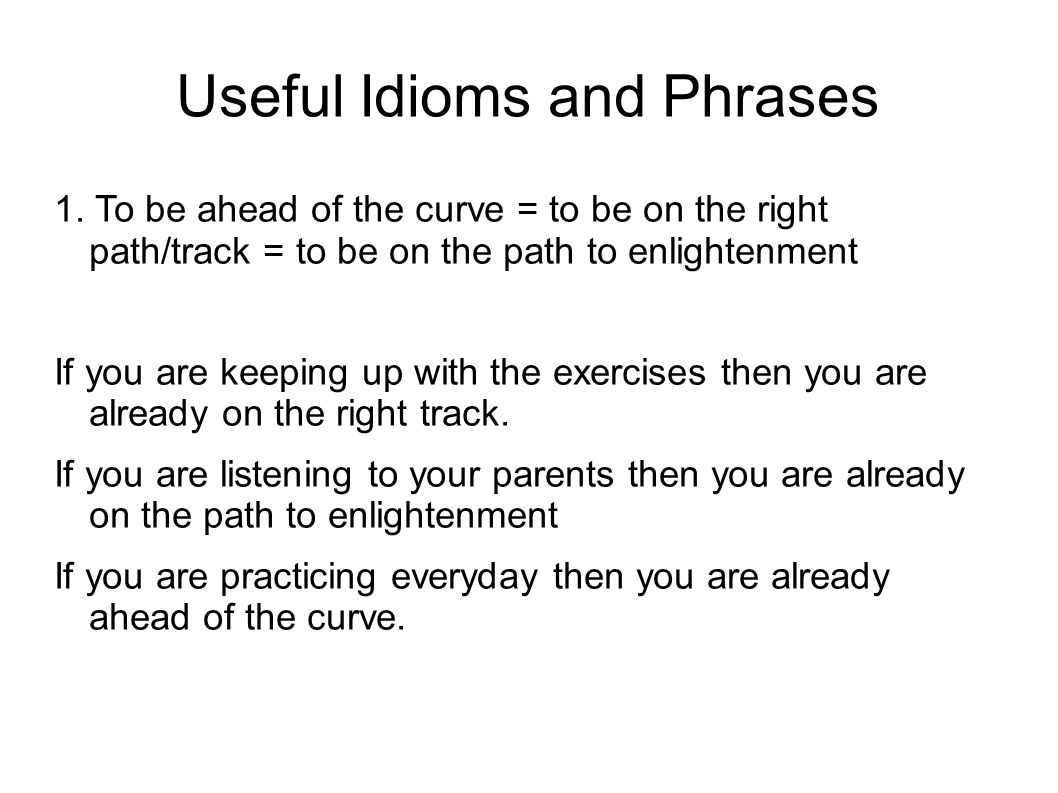 Useful Idioms and Phrases

1. To be ahead of the curve = to be on the right path/track = to be on the path to enlightenment

If you are keeping up with the exercises then you are already on the right track.

If you are listening to your parents then you are already on the path to enlightenment

If you are practicing everyday then you are already ahead of the curve.